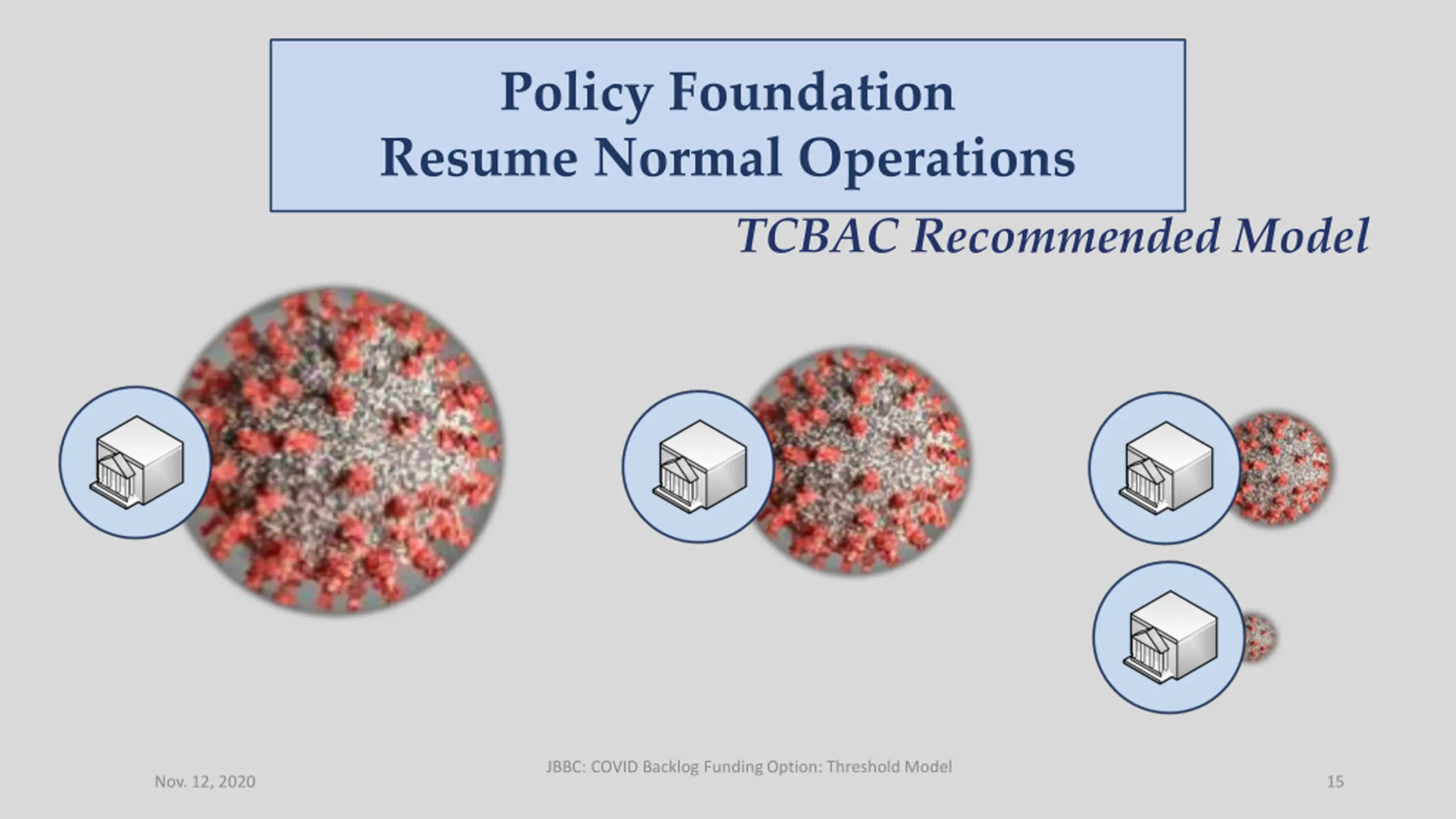 Policy Foundation
Resume Normal Operations

TCBAC Recommended Model

Nov. 12, 2020

JBBC: COVID Backlog Funding Option: Threshold Model

15